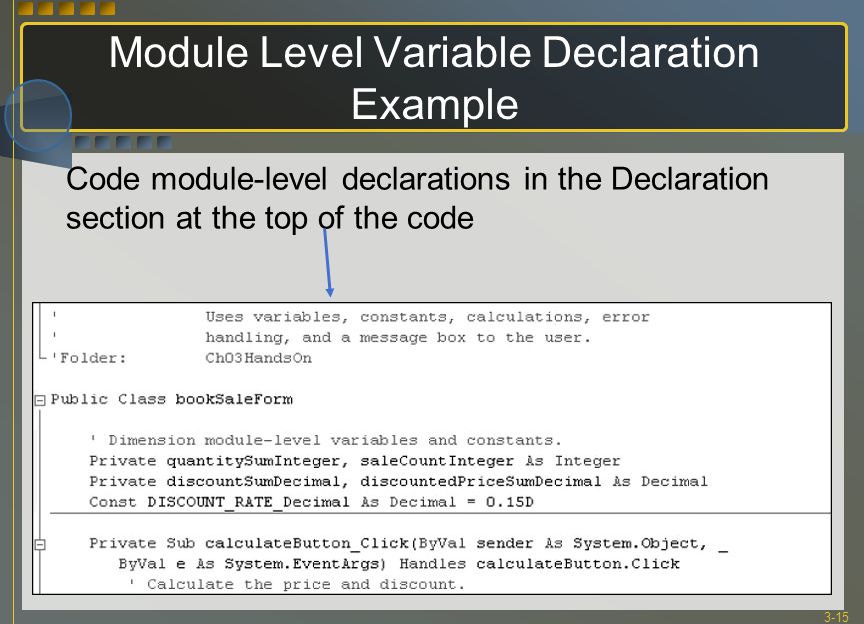 Module Level Variable Declaration Example

Code module-level declarations in the Declaration section at the top of the code

'               Uses variables, constants, calculations, error
'               handling, and a message box to the user.
'Folder:        Ch03HandsOn

Public Class bookSaleForm

    ' Dimension module-level variables and constants.
    Private quantitySumInteger, saleCountInteger As Integer
    Private discountSumDecimal, discountedPriceSumDecimal As Decimal
    Const DISCOUNT_RATE_Decimal As Decimal = 0.15D

    Private Sub calculateButton_Click(ByVal sender As System.Object, _
      ByVal e As System.EventArgs) Handles calculateButton.Click
        ' Calculate the price and discount.

3-15